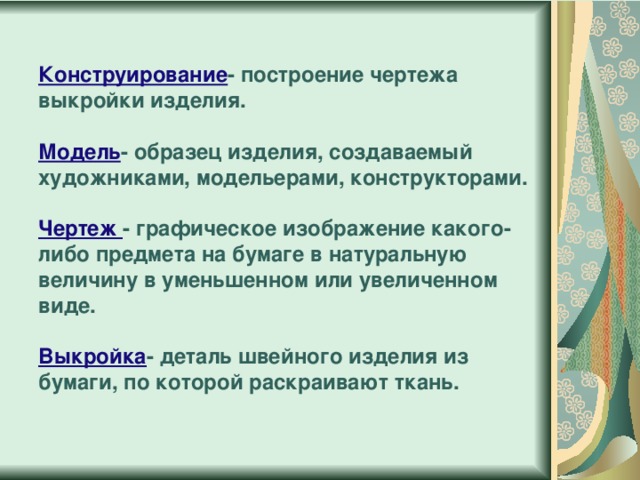 Конструирование- построение чертежа выкройки изделия.

Модель- образец изделия, создаваемый художниками, модельерами, конструкторами.

Чертеж - графическое изображение какого-либо предмета на бумаге в натуральную величину в уменьшенном или увеличенном виде.

Выкройка- деталь швейного изделия из бумаги, по которой раскраивают ткань.